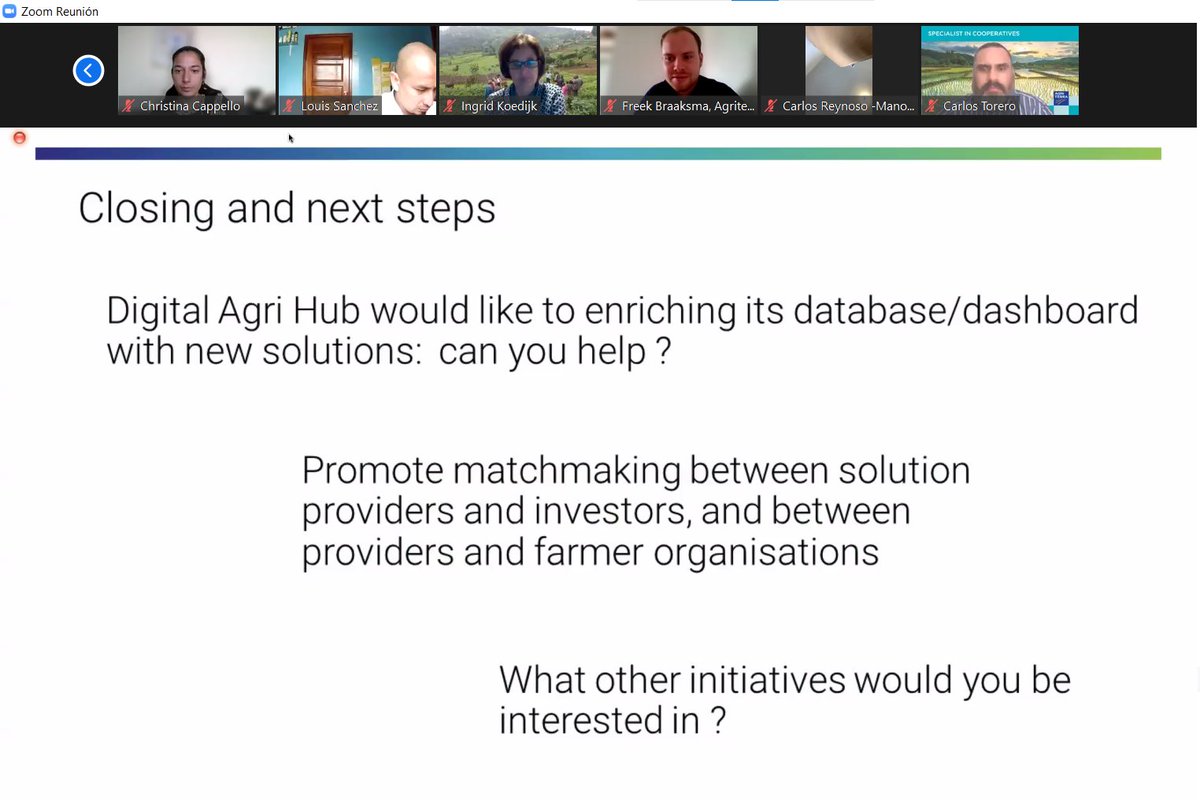 Zoom Reunión

Christina Cappello
Louis Sanchez
Ingrid Koedijk
Freek Braaksma, Agrite...
Carlos Reynoso -Mano...
SPECIALIST IN COOPERATIVES
Carlos Torero

Closing and next steps

Digital Agri Hub would like to enriching its database/dashboard with new solutions: can you help ?

Promote matchmaking between solution providers and investors, and between providers and farmer organisations

What other initiatives would you be interested in ?